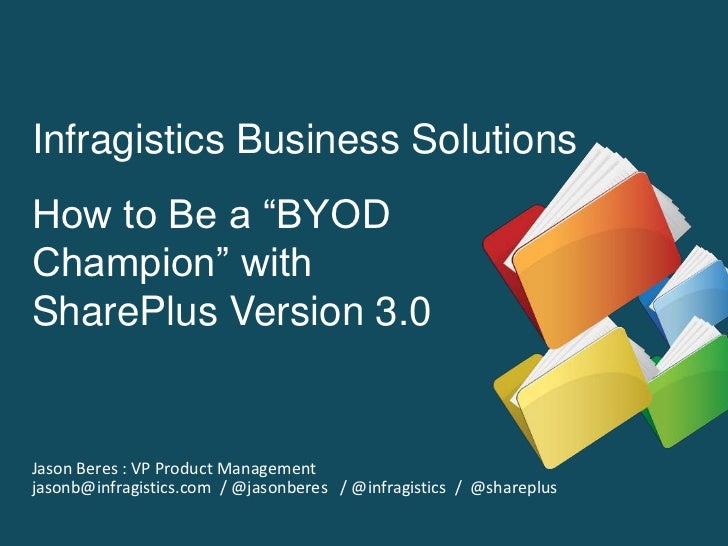 Infragistics Business Solutions

How to Be a “BYOD Champion” with SharePlus Version 3.0

Jason Beres : VP Product Management
jasonb@infragistics.com / @jasonberes / @infragistics / @shareplus